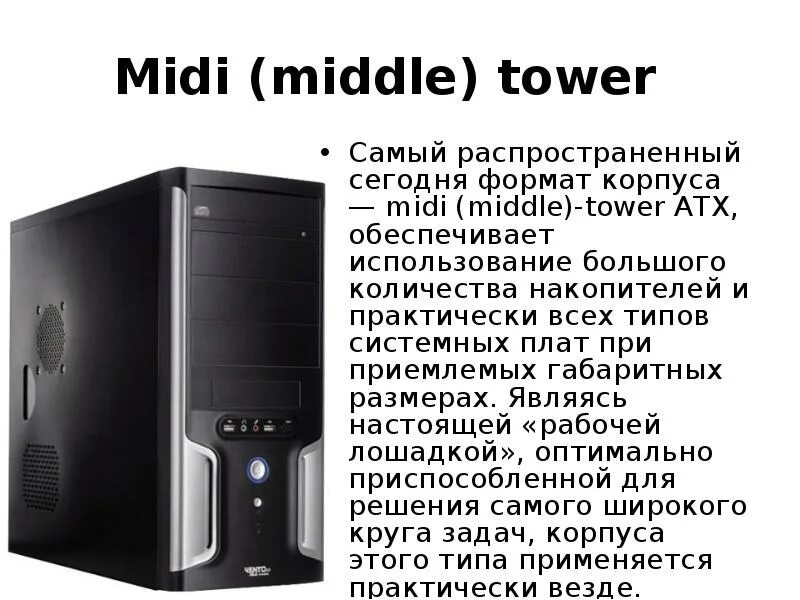 Midi (middle) tower

• Самый распространенный сегодня формат корпуса — midi (middle)-tower ATX, обеспечивает использование большого количества накопителей и практически всех типов системных плат при приемлемых габаритных размерах. Являясь настоящей «рабочей лошадкой», оптимально приспособленной для решения самого широкого круга задач, корпуса этого типа применяется практически везде.

VENTO